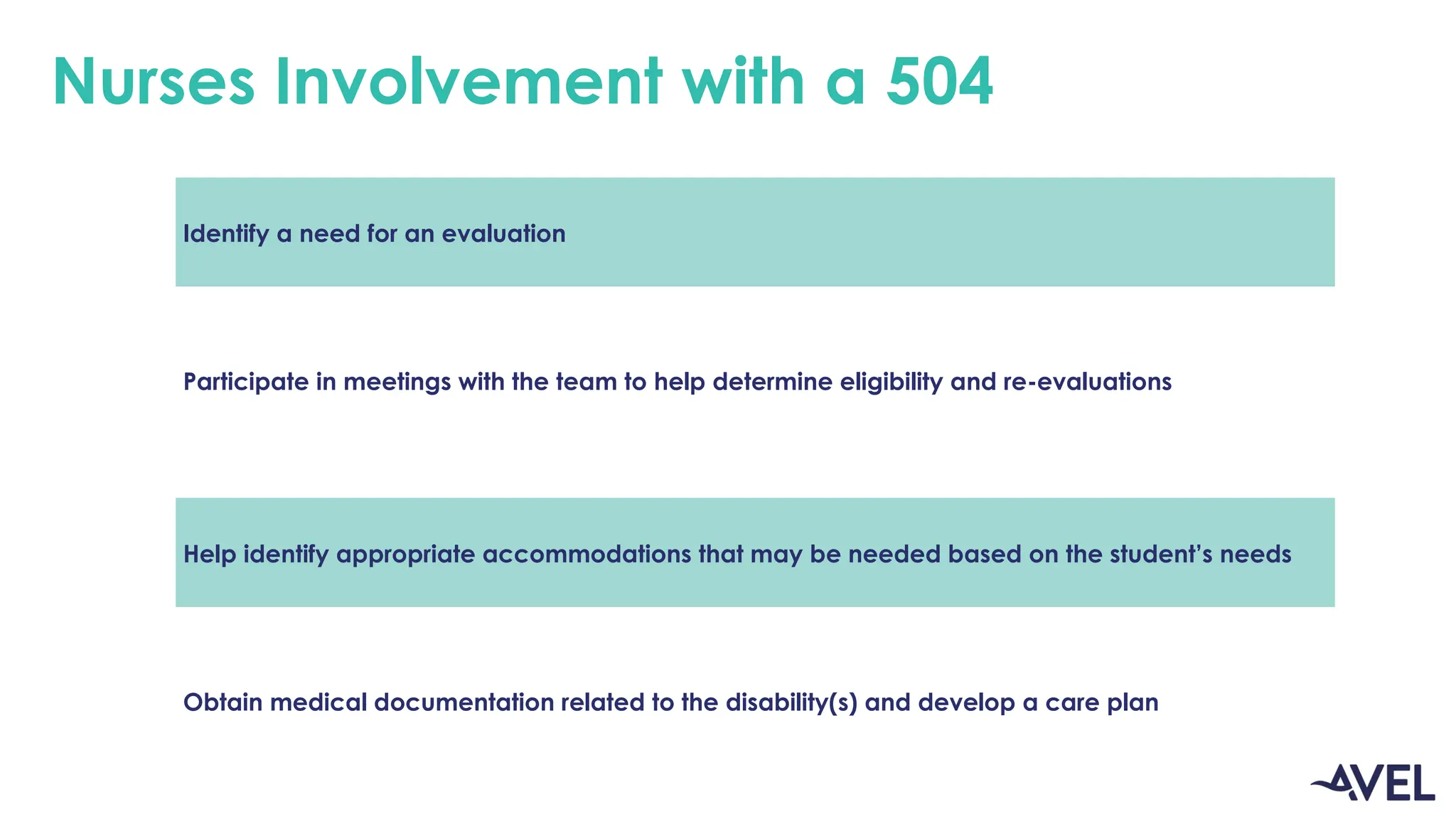 Nurses Involvement with a 504

Identify a need for an evaluation

Participate in meetings with the team to help determine eligibility and re-evaluations

Help identify appropriate accommodations that may be needed based on the student's needs

Obtain medical documentation related to the disability(s) and develop a care plan

AVEL